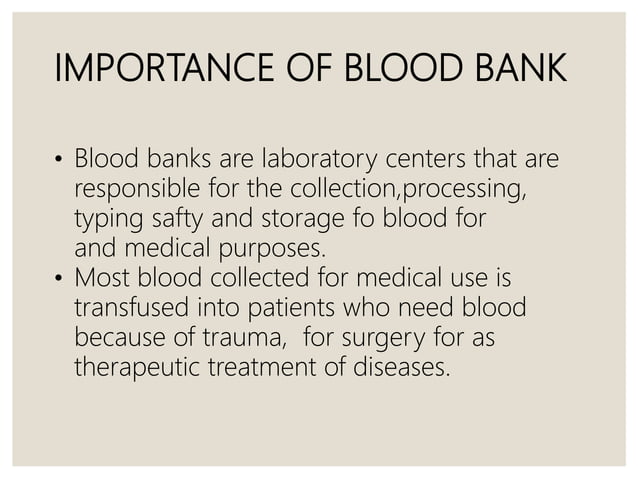 IMPORTANCE OF BLOOD BANK

• Blood banks are laboratory centers that are responsible for the collection,processing, typing safty and storage fo blood for and medical purposes.
• Most blood collected for medical use is transfused into patients who need blood because of trauma,  for surgery for as therapeutic treatment of diseases.